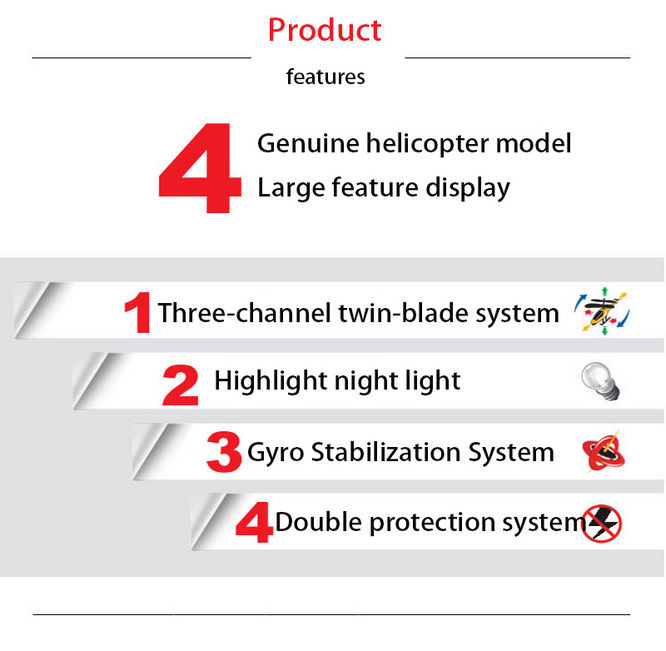 Product

features

4 Genuine helicopter model
Large feature display

1 Three-channel twin-blade system

2 Highlight night light

3 Gyro Stabilization System

4 Double protection system